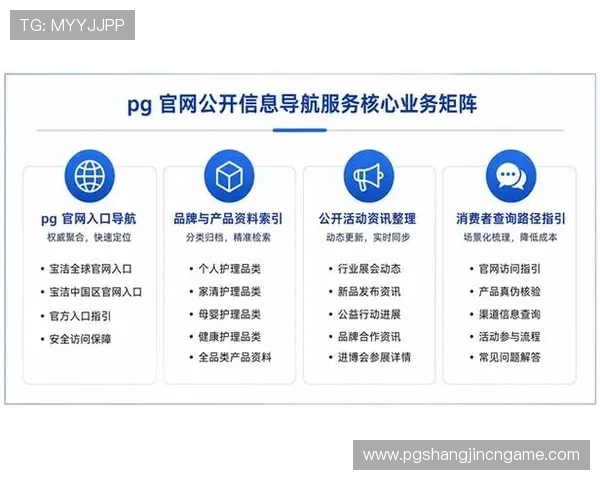 TG: MYYJJPP

pg 官网公开信息导航服务核心业务矩阵

pg 官网入口导航
权威聚合，快速定位
• 宝洁全球官网入口
• 宝洁中国区官网入口
• 官方入口指引
• 安全访问保障

品牌与产品资料索引
分类归档，精准检索
• 个人护理品类
• 家清护理品类
• 母婴护理品类
• 健康护理品类
• 全品类产品资料

公开活动资讯整理
动态更新，实时同步
• 行业展会动态
• 新品发布资讯
• 公益行动进展
• 品牌合作资讯
• 进博会参展详情

消费者查询路径指引
场景化梳理，降低成本
• 官网访问指引
• 产品真伪核验
• 渠道信息查询
• 活动参与流程
• 常见问题解答

www.pgshangjincngame.com